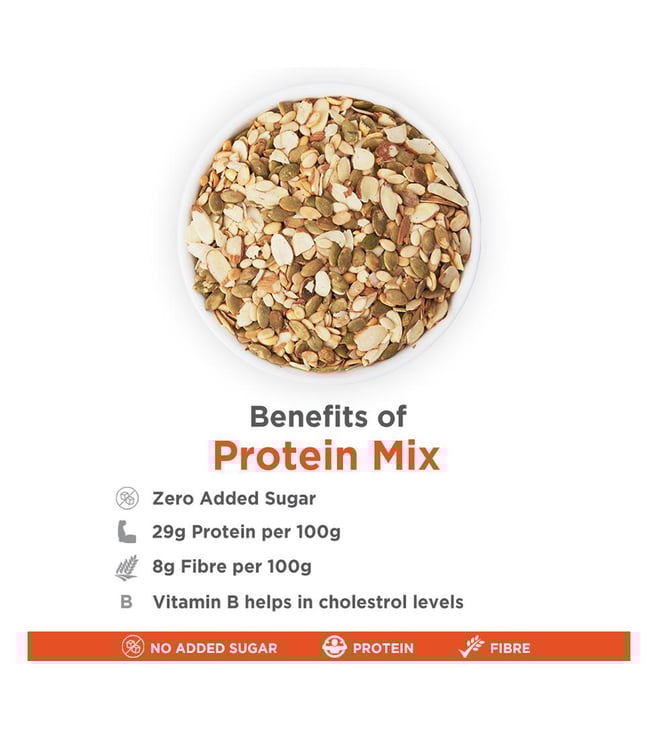 Benefits of
Protein Mix

Zero Added Sugar
29g Protein per 100g
8g Fibre per 100g
B Vitamin B helps in cholestrol levels

NO ADDED SUGAR PROTEIN FIBRE